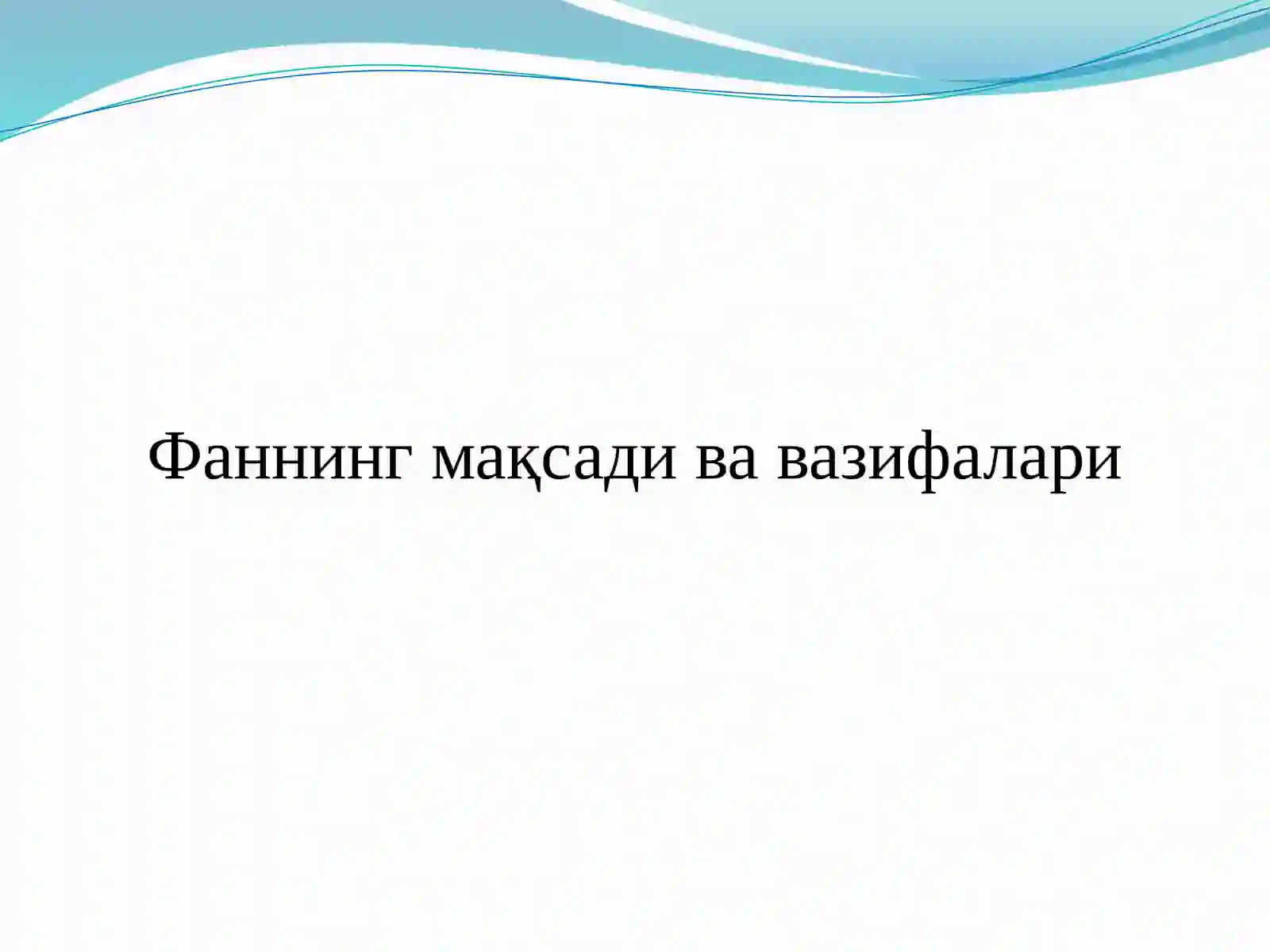 Фаннинг мақсади ва вазифалари